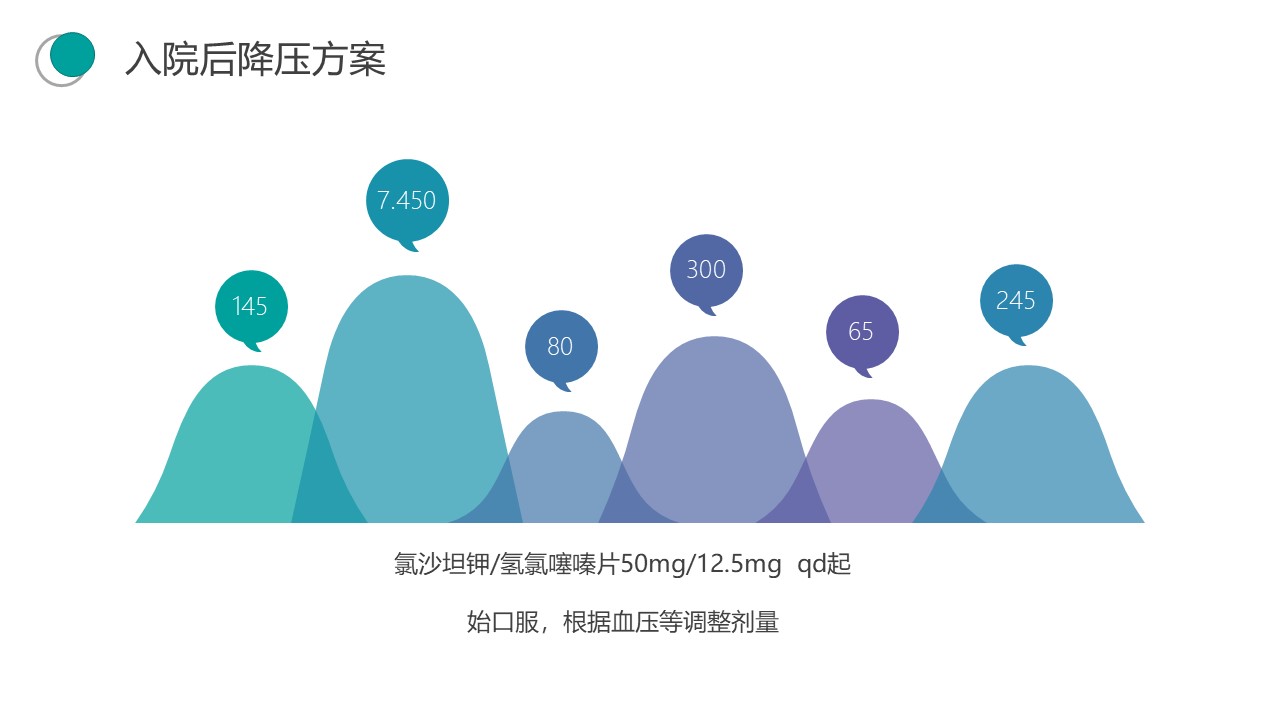 入院后降压方案

145

7.450

80

300

65

245

氯沙坦钾/氢氯噻嗪片50mg/12.5mg  qd起

始口服，根据血压等调整剂量